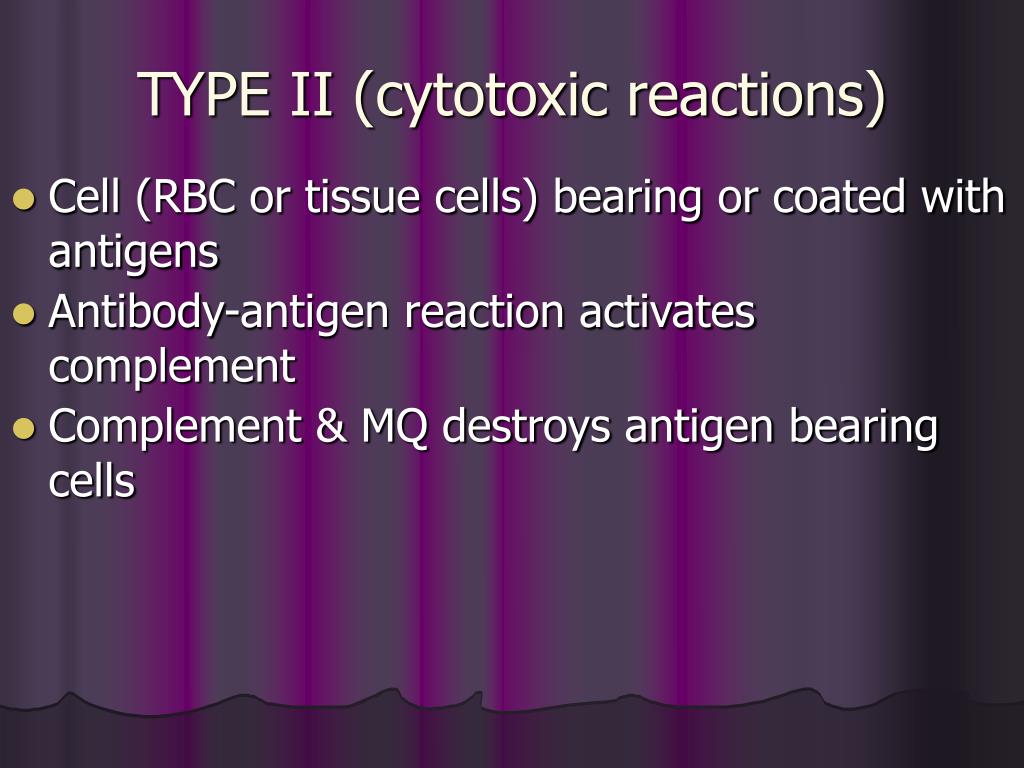 TYPE II (cytotoxic reactions)

- Cell (RBC or tissue cells) bearing or coated with antigens
- Antibody-antigen reaction activates complement
- Complement & MQ destroys antigen bearing cells